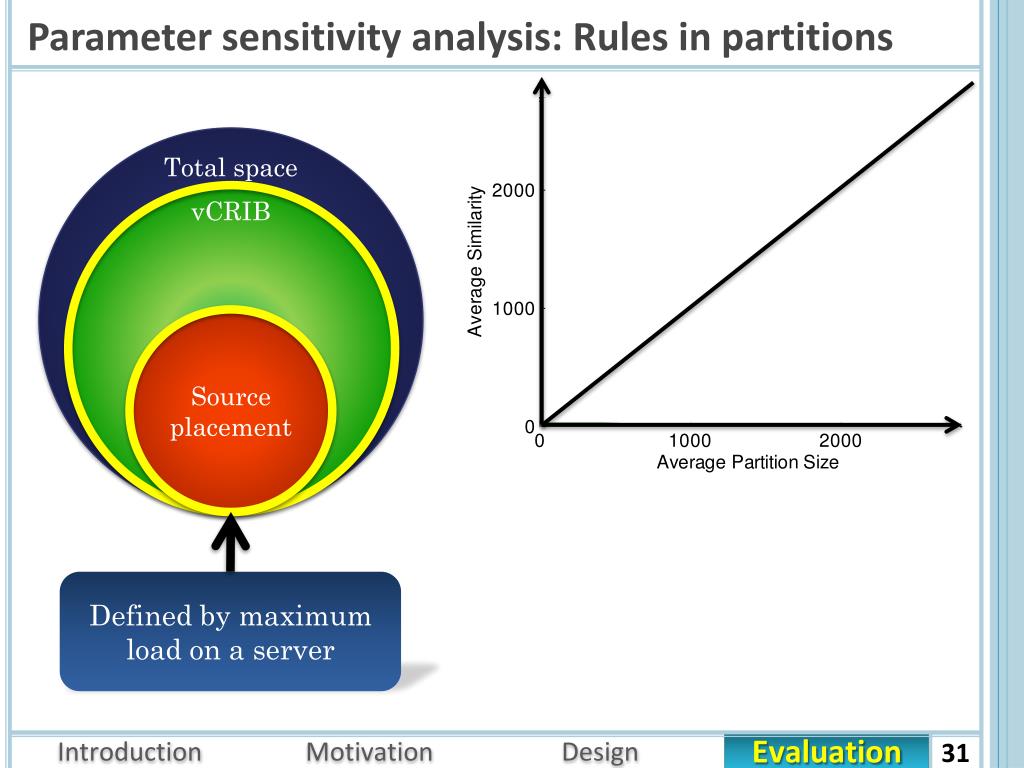 Parameter sensitivity analysis: Rules in partitions

Total space

vCRIB

Source placement

Defined by maximum load on a server

Average Similarity

2000

1000

0

0

1000

2000

Average Partition Size

Introduction Motivation Design Evaluation 31